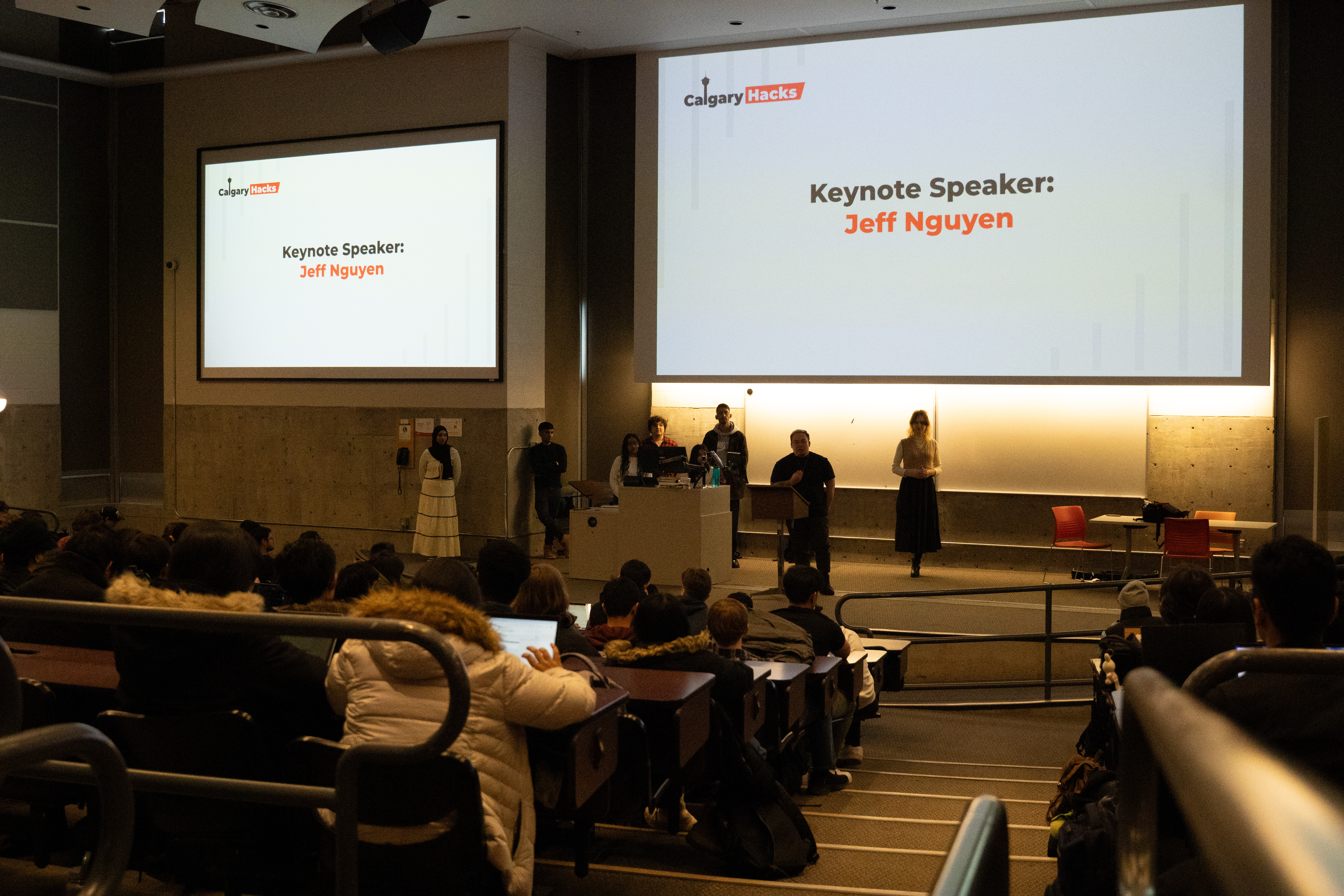 Calgary Hacks

Keynote Speaker:
Jeff Nguyen

Calgary Hacks

Keynote Speaker:
Jeff Nguyen